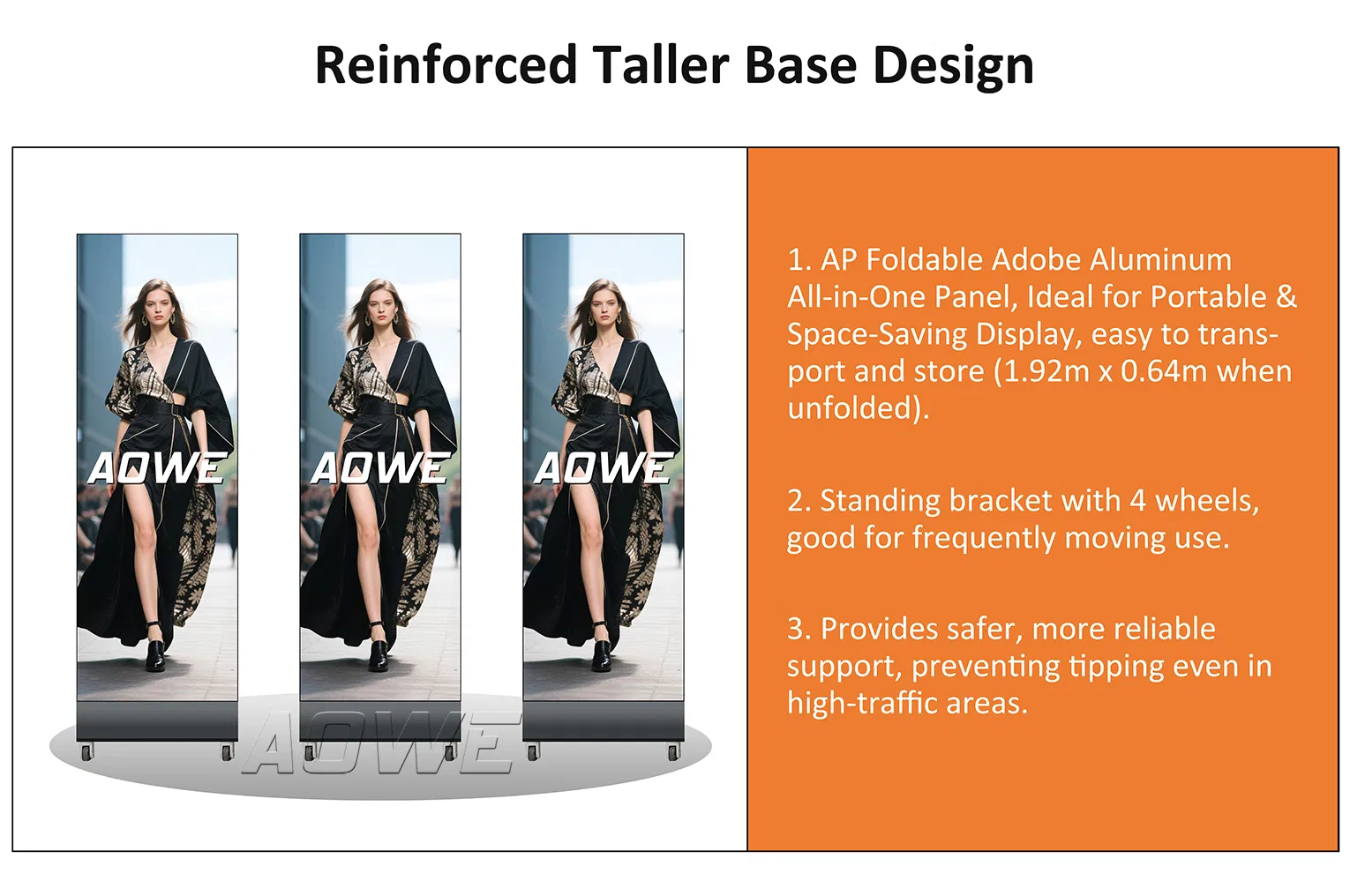 Reinforced Taller Base Design

AOWE

AOWE

AOWE

AOWE

1. AP Foldable Adobe Aluminum All-in-One Panel, Ideal for Portable & Space-Saving Display, easy to transport and store (1.92m x 0.64m when unfolded).

2. Standing bracket with 4 wheels, good for frequently moving use.

3. Provides safer, more reliable support, preventing tipping even in high-traffic areas.